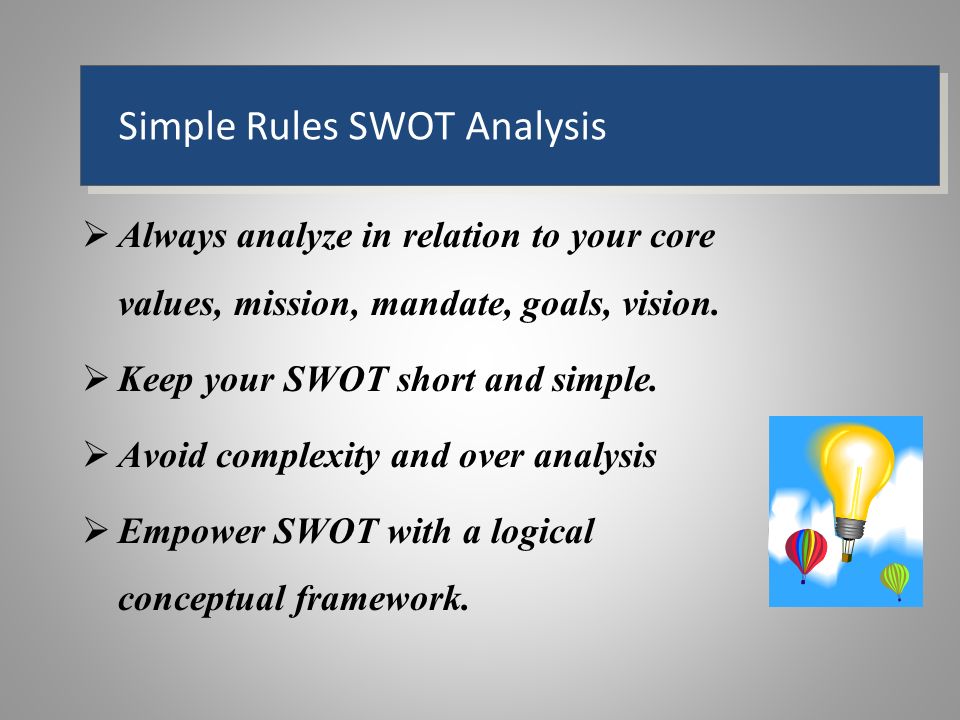 Simple Rules SWOT Analysis

➢ Always analyze in relation to your core values, mission, mandate, goals, vision.

➢ Keep your SWOT short and simple.

➢ Avoid complexity and over analysis

➢ Empower SWOT with a logical conceptual framework.